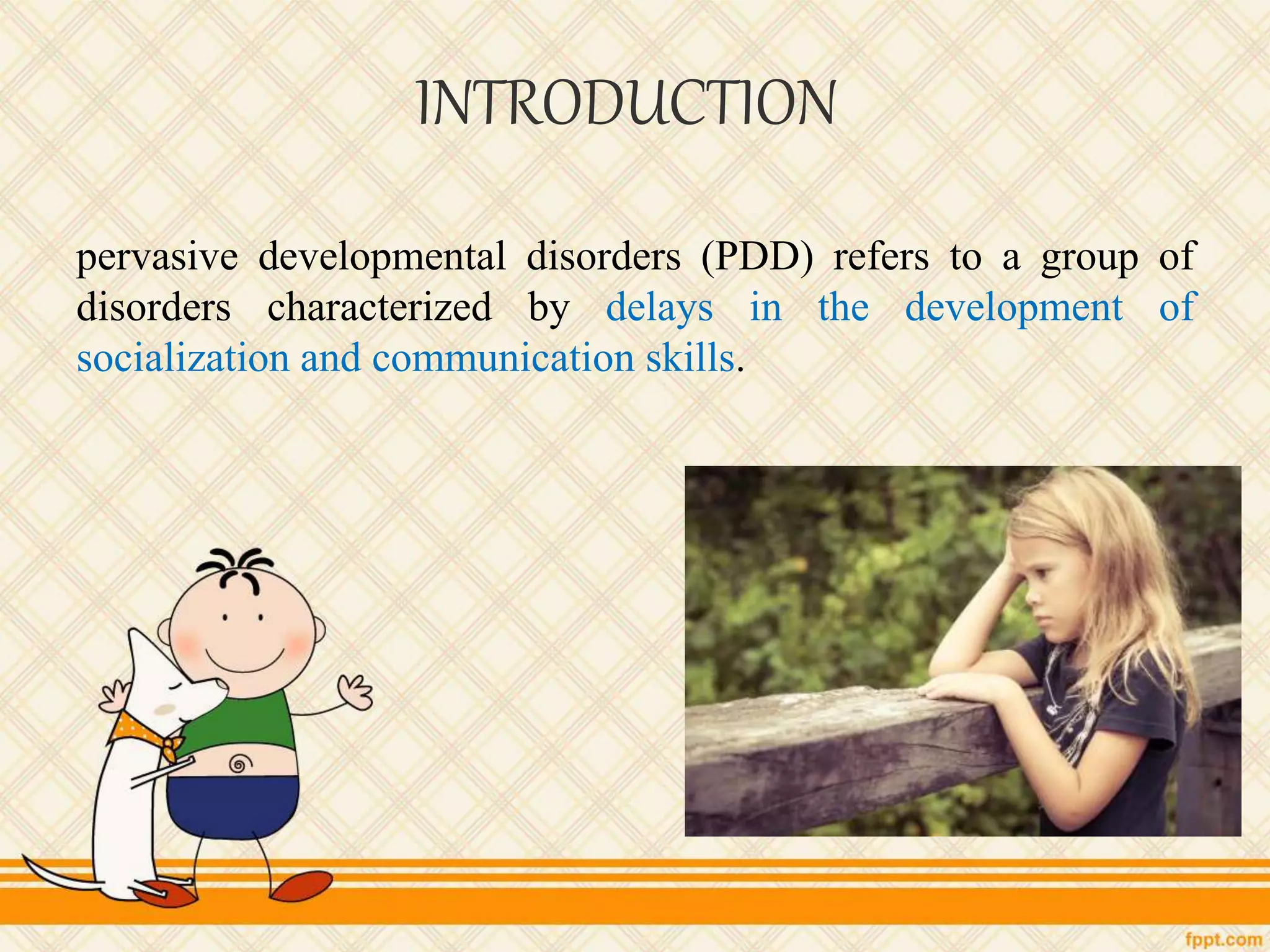 INTRODUCTION

pervasive developmental disorders (PDD) refers to a group of disorders characterized by delays in the development of socialization and communication skills.

fppt.com